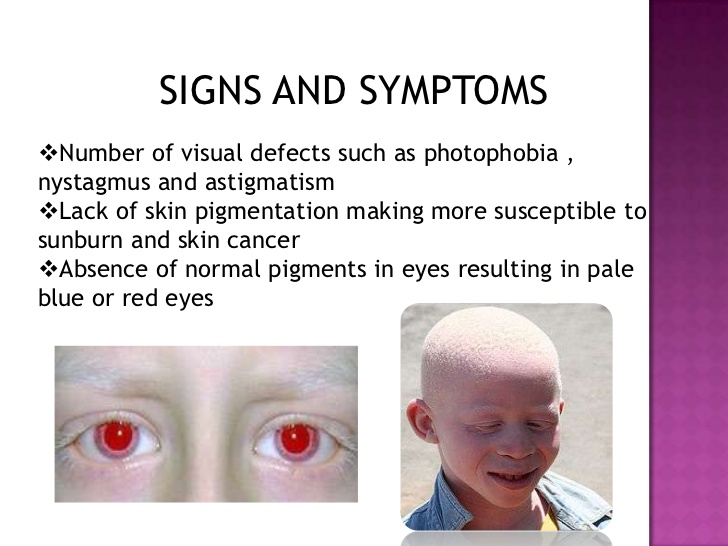 SIGNS AND SYMPTOMS

❖Number of visual defects such as photophobia , nystagmus and astigmatism
❖Lack of skin pigmentation making more susceptible to sunburn and skin cancer
❖Absence of normal pigments in eyes resulting in pale blue or red eyes